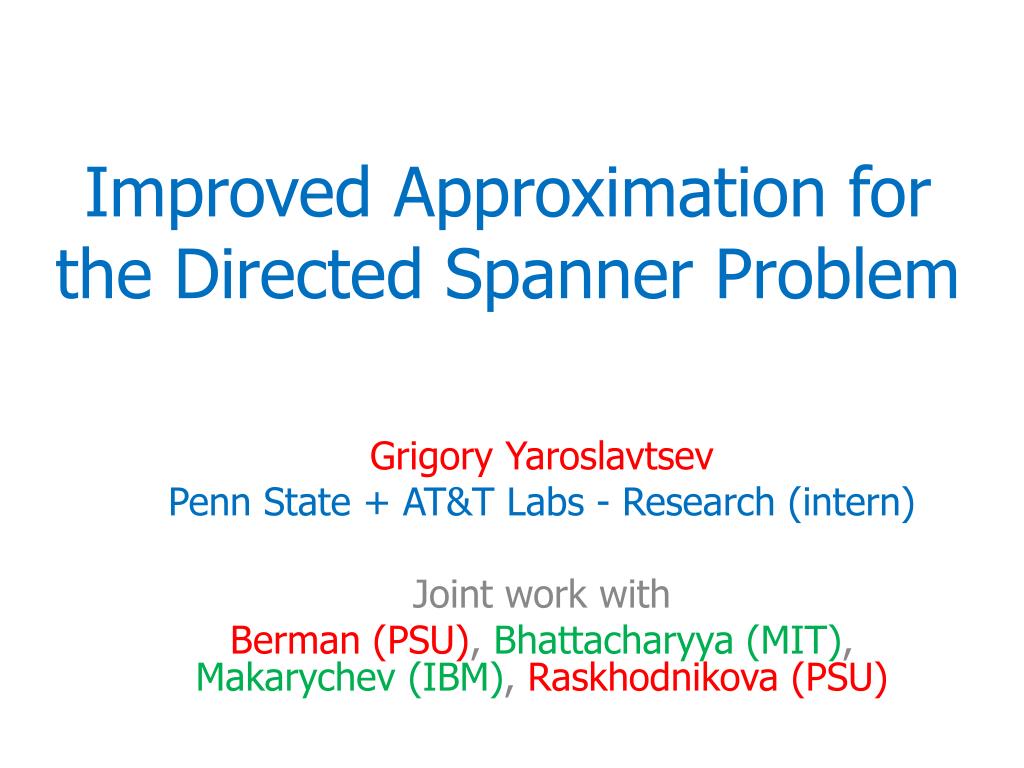 Improved Approximation for the Directed Spanner Problem

Grigory Yaroslavtsev
Penn State + AT&T Labs - Research (intern)

Joint work with
Berman (PSU), Bhattacharyya (MIT), Makarychev (IBM), Raskhodnikova (PSU)